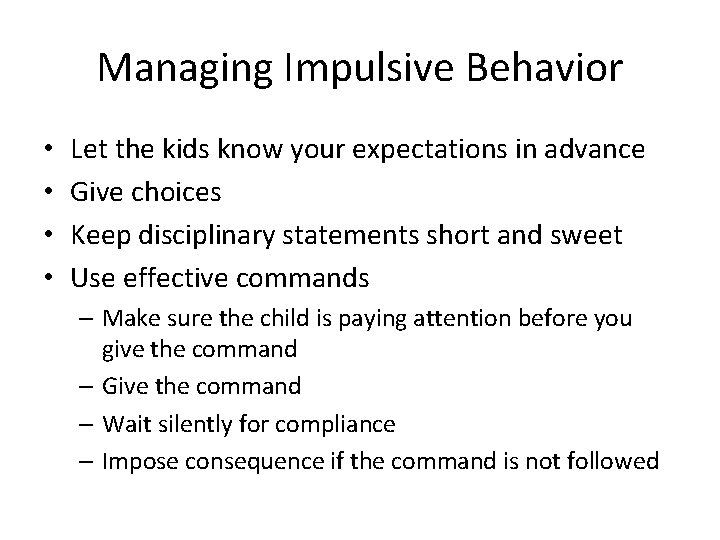 Managing Impulsive Behavior

• Let the kids know your expectations in advance
• Give choices
• Keep disciplinary statements short and sweet
• Use effective commands
  – Make sure the child is paying attention before you give the command
  – Give the command
  – Wait silently for compliance
  – Impose consequence if the command is not followed